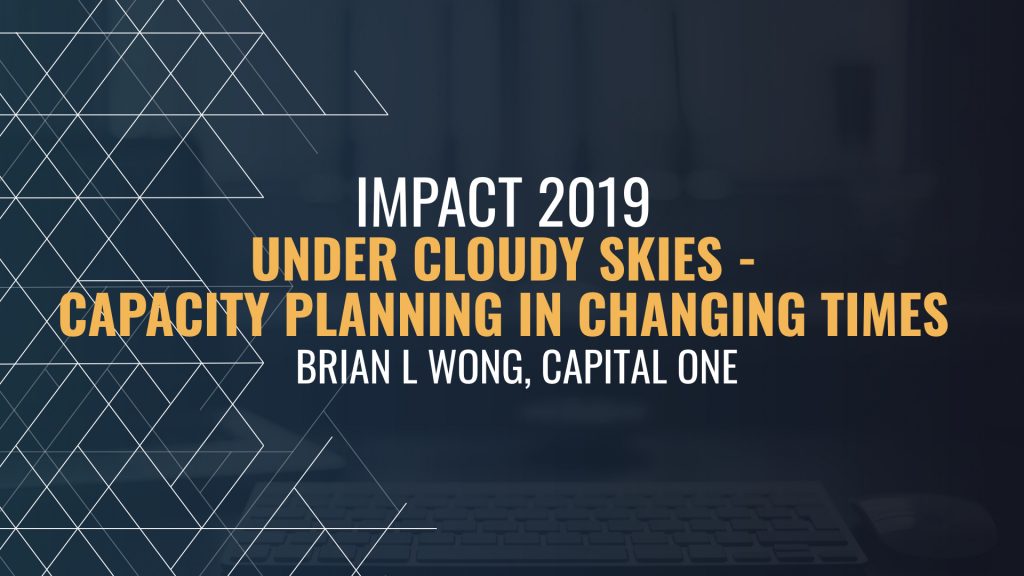 IMPACT 2019
UNDER CLOUDY SKIES - CAPACITY PLANNING IN CHANGING TIMES
BRIAN L WONG, CAPITAL ONE